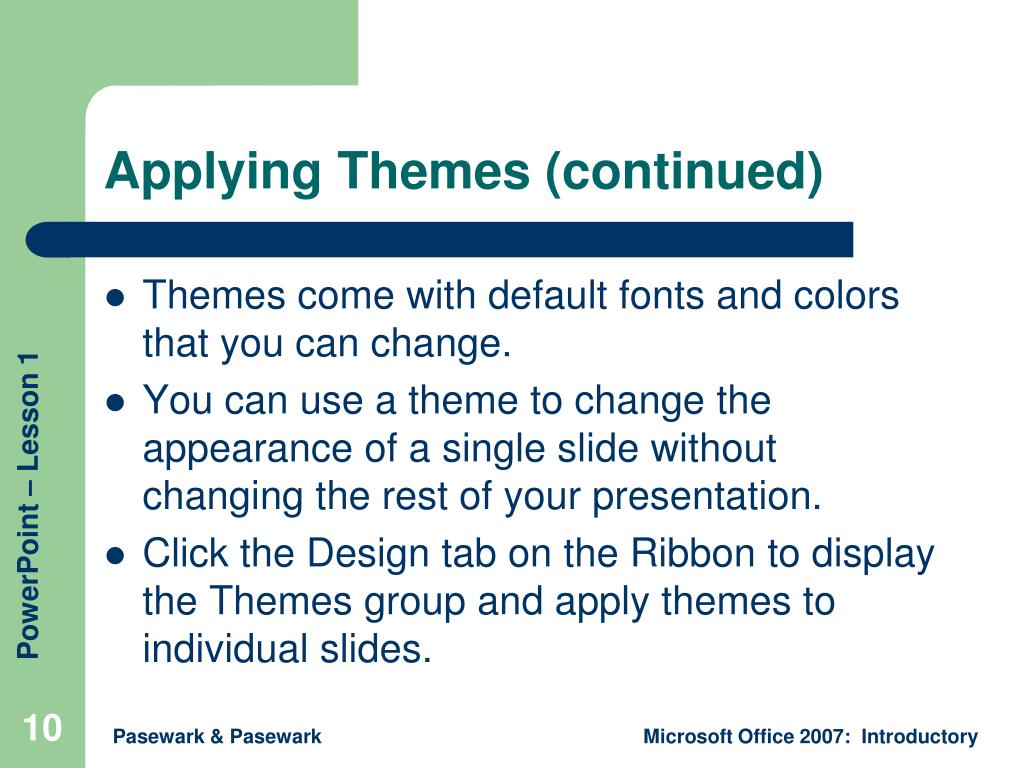 Applying Themes (continued)

- Themes come with default fonts and colors that you can change.
- You can use a theme to change the appearance of a single slide without changing the rest of your presentation.
- Click the Design tab on the Ribbon to display the Themes group and apply themes to individual slides.

PowerPoint – Lesson 1

10

Pasewark & Pasewark

Microsoft Office 2007: Introductory